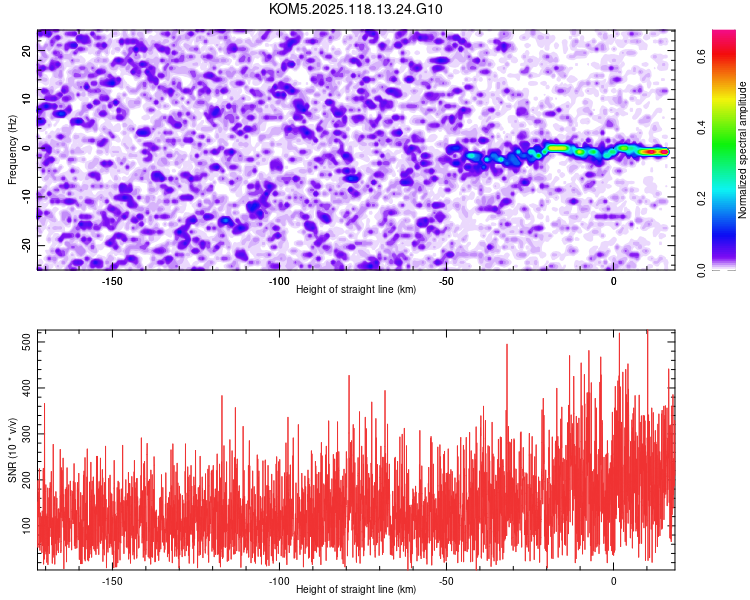 KOM5.2025.118.13.24.G10

Frequency (Hz)
20
10
0
-10
-20
-150
-100
-50
0
Height of straight line (km)

Normalized spectral amplitude
0.0
0.2
0.4
0.6

SNR (10 * v/v)
500
400
300
200
100
-150
-100
-50
0
Height of straight line (km)